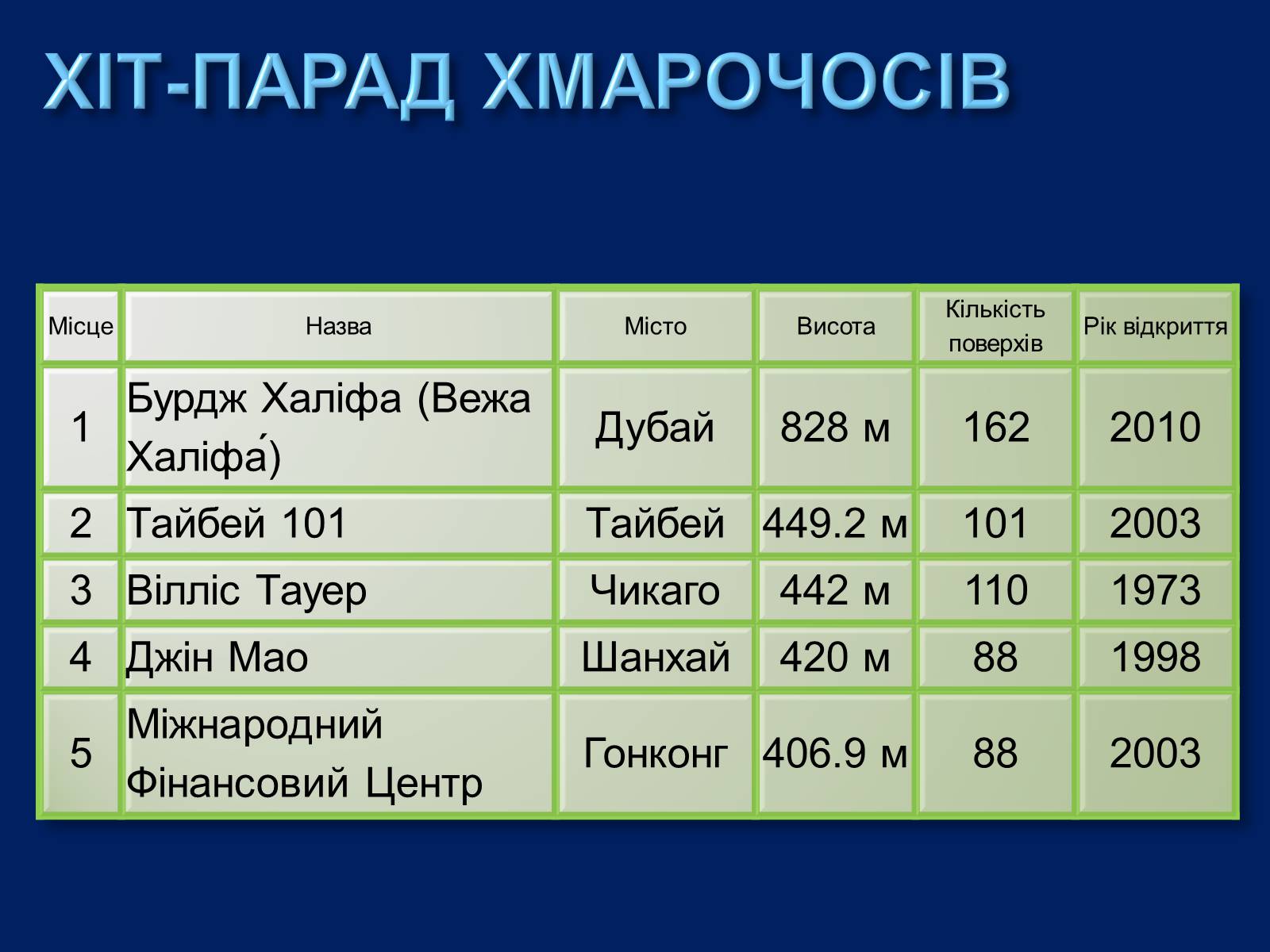 ХІТ-ПАРАД ХМАРОЧОСІВ

| Місце | Назва | Місто | Висота | Кількість поверхів | Рік відкриття |
|---|---|---|---|---|---|
| 1 | Бурдж Халіфа (Вежа Халіфа́) | Дубай | 828 м | 162 | 2010 |
| 2 | Тайбей 101 | Тайбей | 449.2 м | 101 | 2003 |
| 3 | Вілліс Тауер | Чикаго | 442 м | 110 | 1973 |
| 4 | Джін Мао | Шанхай | 420 м | 88 | 1998 |
| 5 | Міжнародний Фінансовий Центр | Гонконг | 406.9 м | 88 | 2003 |